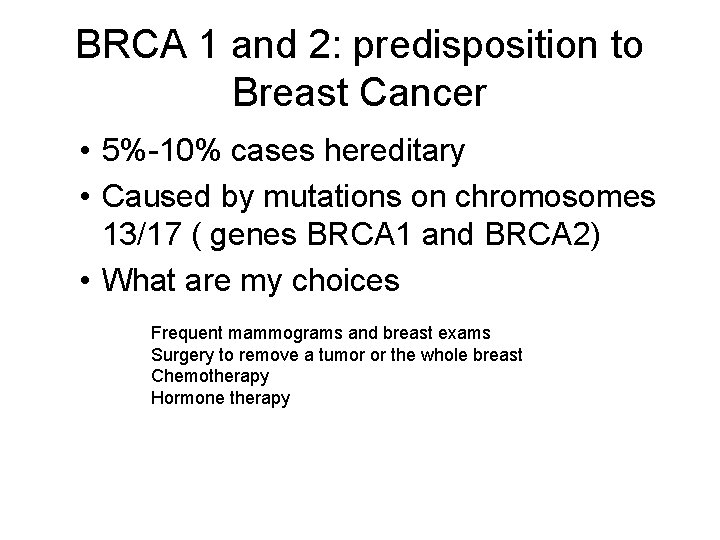 BRCA 1 and 2: predisposition to Breast Cancer

• 5%-10% cases hereditary
• Caused by mutations on chromosomes 13/17 ( genes BRCA1 and BRCA2)
• What are my choices

Frequent mammograms and breast exams
Surgery to remove a tumor or the whole breast
Chemotherapy
Hormone therapy